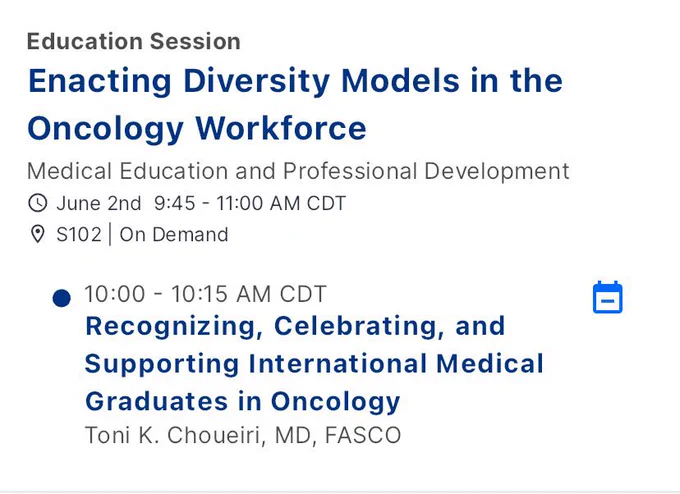 Education Session
Enacting Diversity Models in the Oncology Workforce
Medical Education and Professional Development
June 2nd 9:45 - 11:00 AM CDT
S102 | On Demand

10:00 - 10:15 AM CDT
Recognizing, Celebrating, and Supporting International Medical Graduates in Oncology
Toni K. Choueiri, MD, FASCO